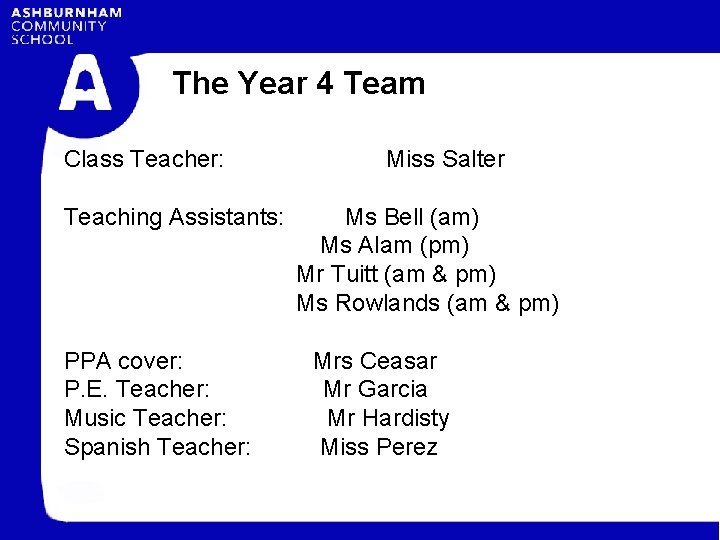 ASHBURNHAM
COMMUNITY
SCHOOL

A

The Year 4 Team

Class Teacher: Miss Salter

Teaching Assistants: Ms Bell (am)
Ms Alam (pm)
Mr Tuitt (am & pm)
Ms Rowlands (am & pm)

PPA cover: Mrs Ceasar
P.E. Teacher: Mr Garcia
Music Teacher: Mr Hardisty
Spanish Teacher: Miss Perez